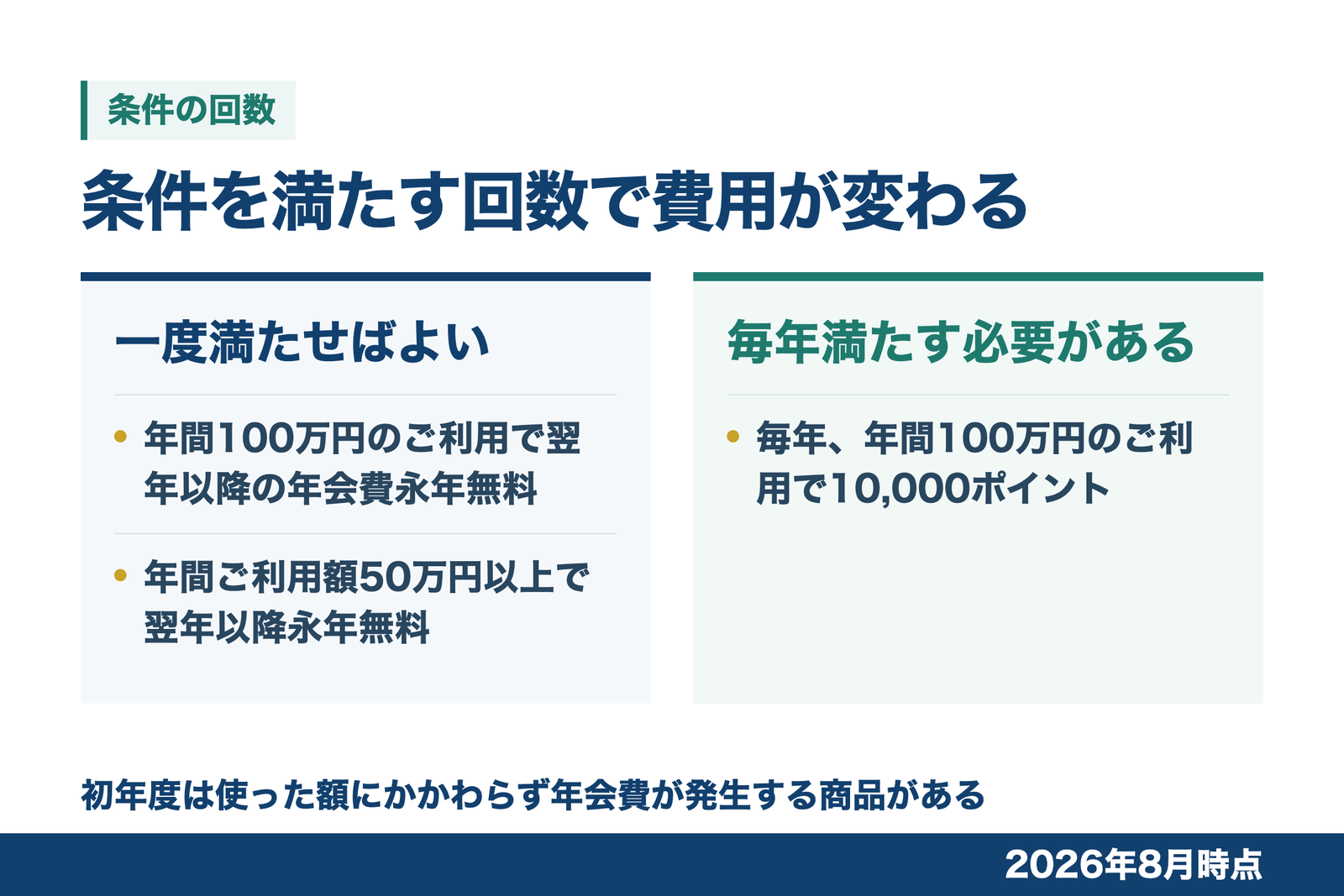 条件の回数

条件を満たす回数で費用が変わる

一度満たせばよい

• 年間100万円のご利用で翌年以降の年会費永年無料

• 年間ご利用額50万円以上で翌年以降永年無料

毎年満たす必要がある

• 毎年、年間100万円のご利用で10,000ポイント

初年度は使った額にかかわらず年会費が発生する商品がある

2026年8月時点